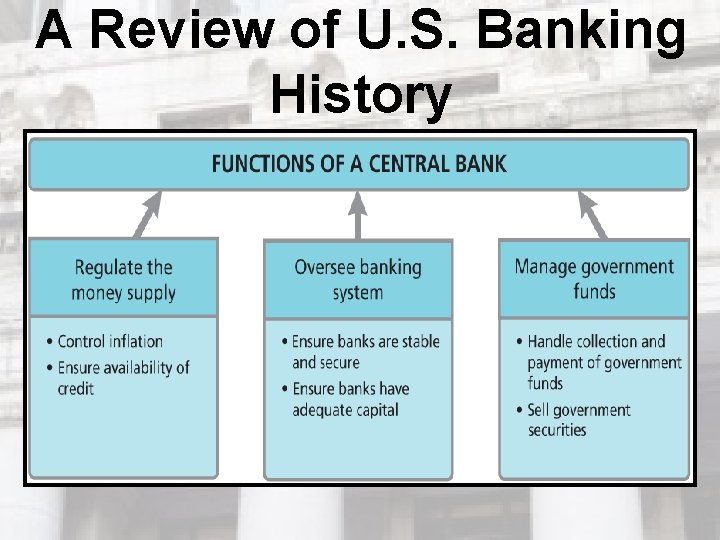 A Review of U.S. Banking History

FUNCTIONS OF A CENTRAL BANK

Regulate the money supply

• Control inflation
• Ensure availability of credit

Oversee banking system

• Ensure banks are stable and secure
• Ensure banks have adequate capital

Manage government funds

• Handle collection and payment of government funds
• Sell government securities